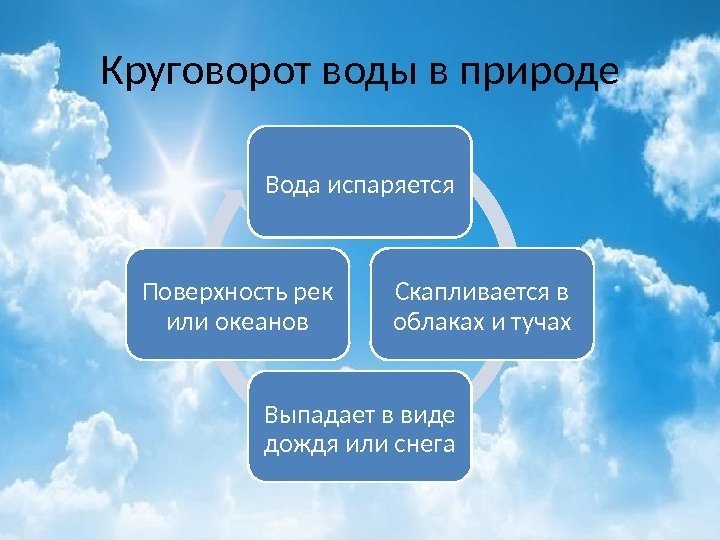 Круговорот воды в природе

Вода испаряется

Скапливается в облаках и тучах

Выпадает в виде дождя или снега

Поверхность рек или океанов